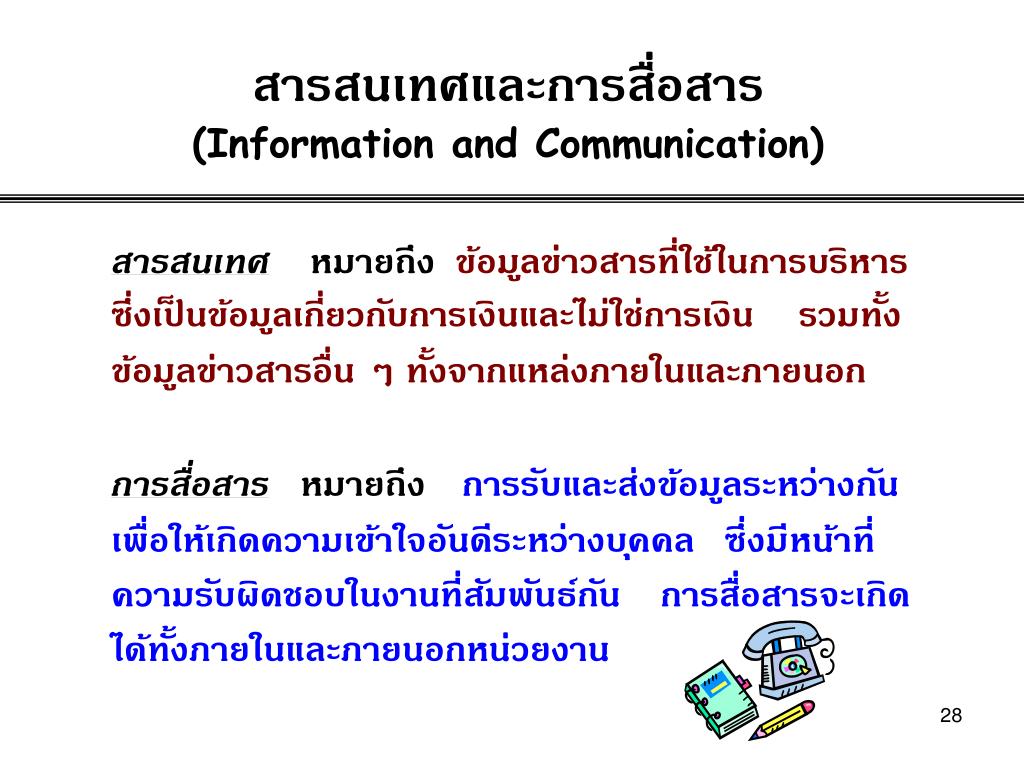 สารสนเทศและการสื่อสาร
(Information and Communication)

สารสนเทศ หมายถึง ข้อมูลข่าวสารที่ใช้ในการบริหาร ซึ่งเป็นข้อมูลเกี่ยวกับการเงินและไม่ใช่การเงิน รวมทั้งข้อมูลข่าวสารอื่น ๆ ทั้งจากแหล่งภายในและภายนอก

การสื่อสาร หมายถึง การรับและส่งข้อมูลระหว่างกัน เพื่อให้เกิดความเข้าใจอันดีระหว่างบุคคล ซึ่งมีหน้าที่ความรับผิดชอบในงานที่สัมพันธ์กัน การสื่อสารจะเกิดได้ทั้งภายในและภายนอกหน่วยงาน

28